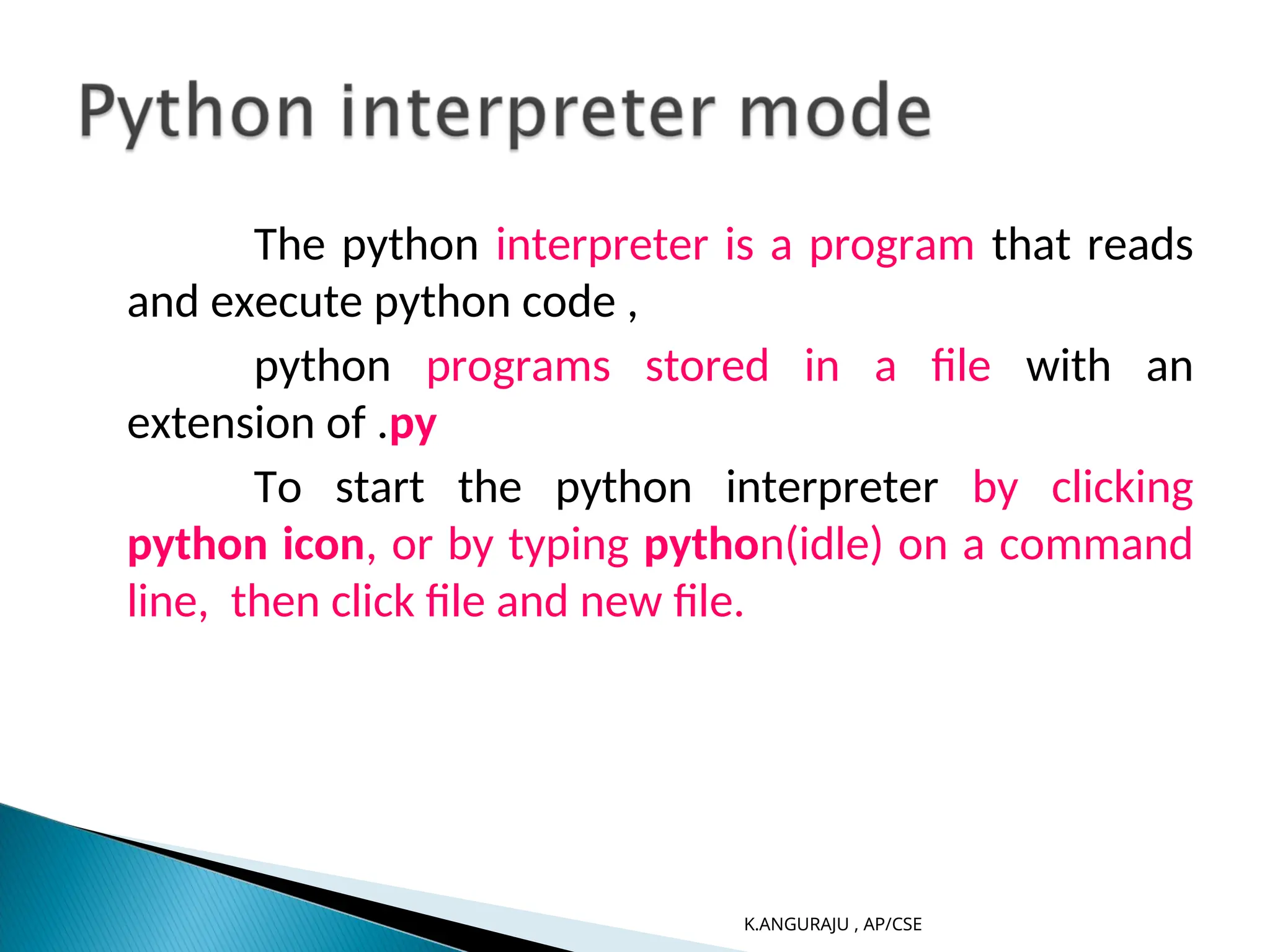 Python interpreter mode

The python interpreter is a program that reads and execute python code ,

python programs stored in a file with an extension of .py

To start the python interpreter by clicking python icon, or by typing python(idle) on a command line, then click file and new file.

K.ANGURAJU , AP/CSE